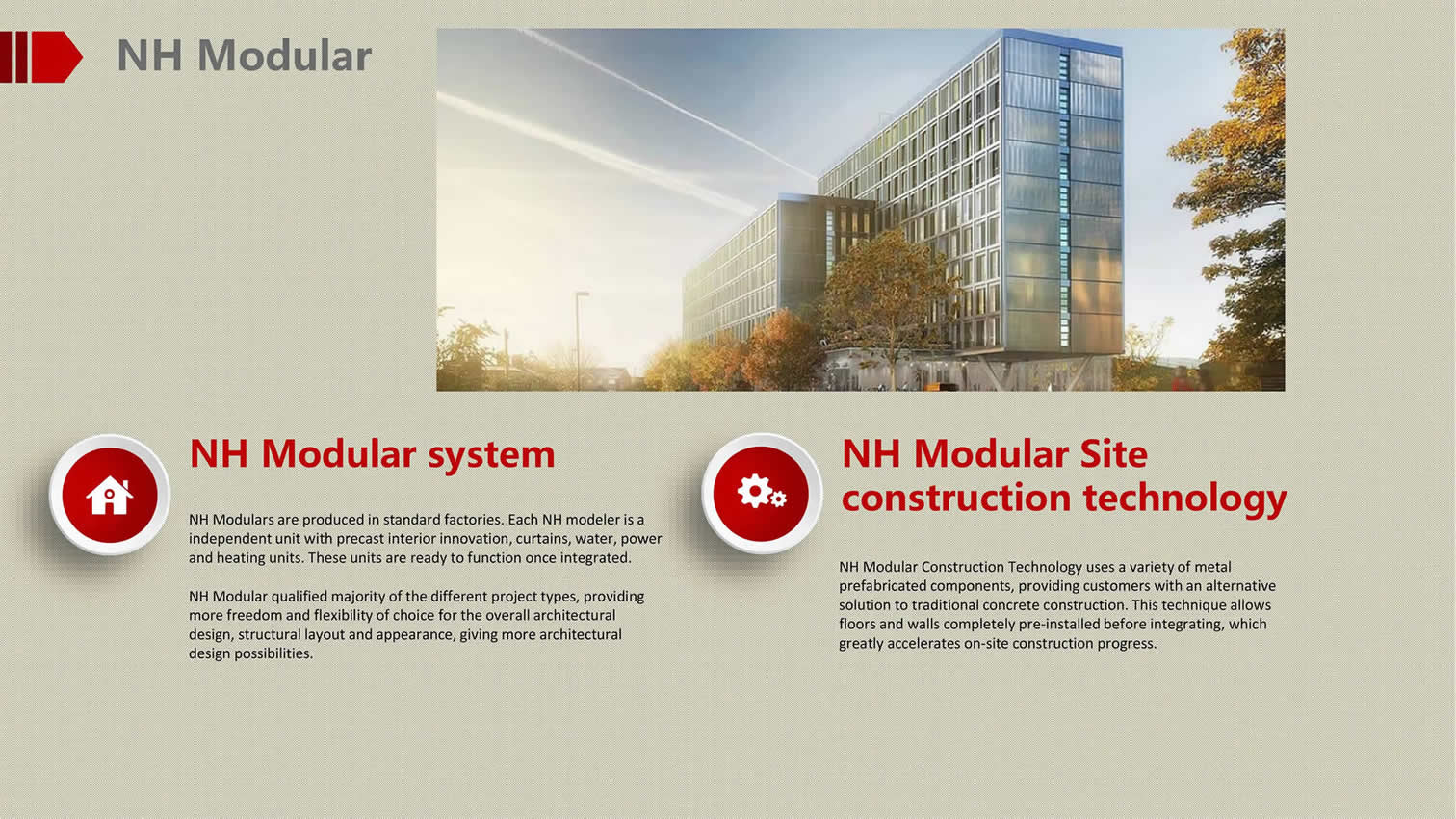 NH Modular

NH Modular system

NH Modulars are produced in standard factories. Each NH modeler is a independent unit with precast interior innovation, curtains, water, power and heating units. These units are ready to function once integrated.

NH Modular qualified majority of the different project types, providing more freedom and flexibility of choice for the overall architectural design, structural layout and appearance, giving more architectural design possibilities.

NH Modular Site construction technology

NH Modular Construction Technology uses a variety of metal prefabricated components, providing customers with an alternative solution to traditional concrete construction. This technique allows floors and walls completely pre-installed before integrating, which greatly accelerates on-site construction progress.